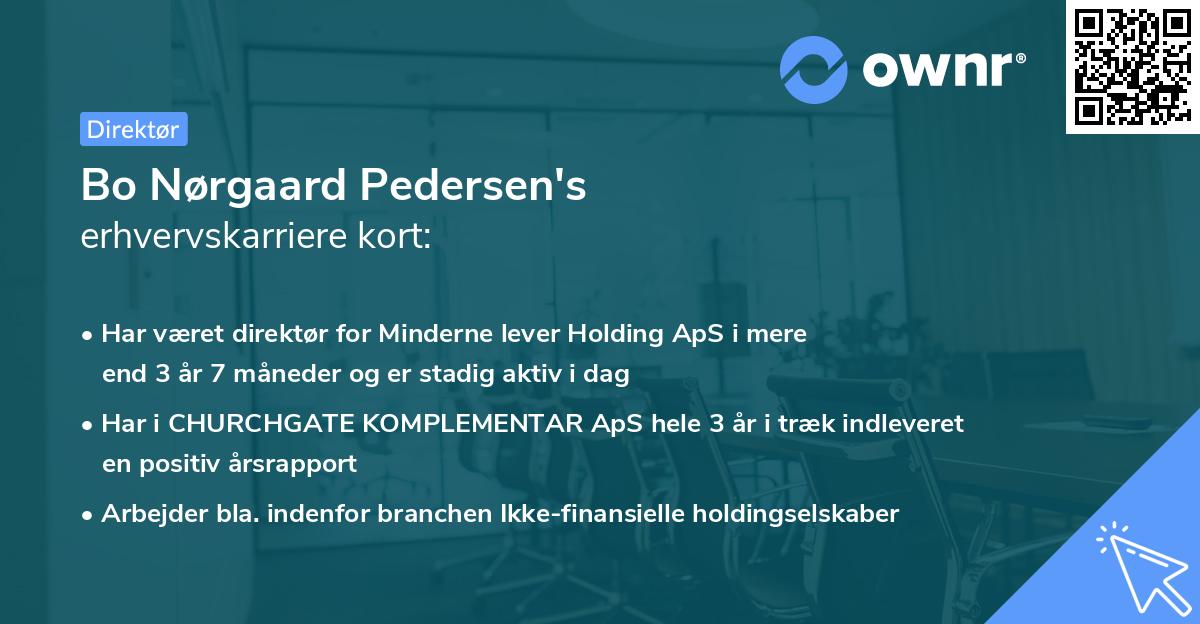 ownr®

Direktør

Bo Nørgaard Pedersen's
erhvervskarriere kort:

• Har været direktør for Minderne lever Holding ApS i mere end 3 år 7 måneder og er stadig aktiv i dag

• Har i CHURCHGATE KOMPLEMENTAR ApS hele 3 år i træk indleveret en positiv årsrapport

• Arbejder bla. indenfor branchen Ikke-finansielle holdingselskaber